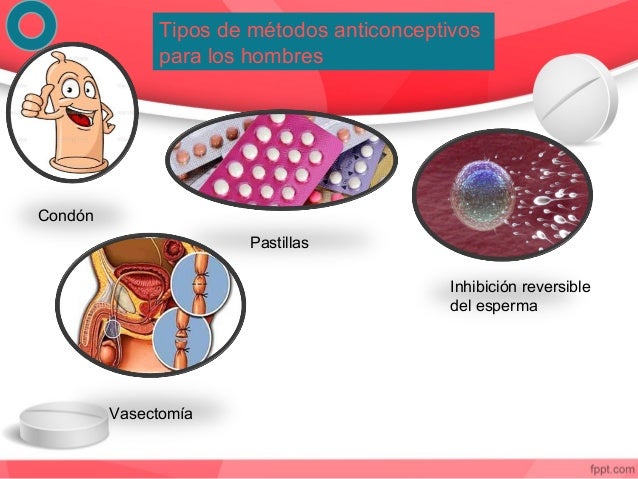 Tipos de métodos anticonceptivos para los hombres

Condón

Pastillas

Inhibición reversible del esperma

Vasectomía

fppt.com